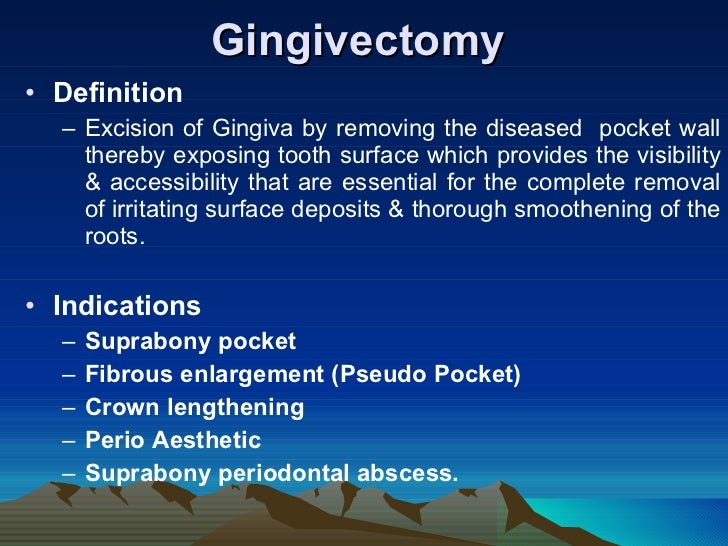 Gingivectomy

• Definition
– Excision of Gingiva by removing the diseased pocket wall thereby exposing tooth surface which provides the visibility & accessibility that are essential for the complete removal of irritating surface deposits & thorough smoothening of the roots.

• Indications
– Suprabony pocket
– Fibrous enlargement (Pseudo Pocket)
– Crown lengthening
– Perio Aesthetic
– Suprabony periodontal abscess.